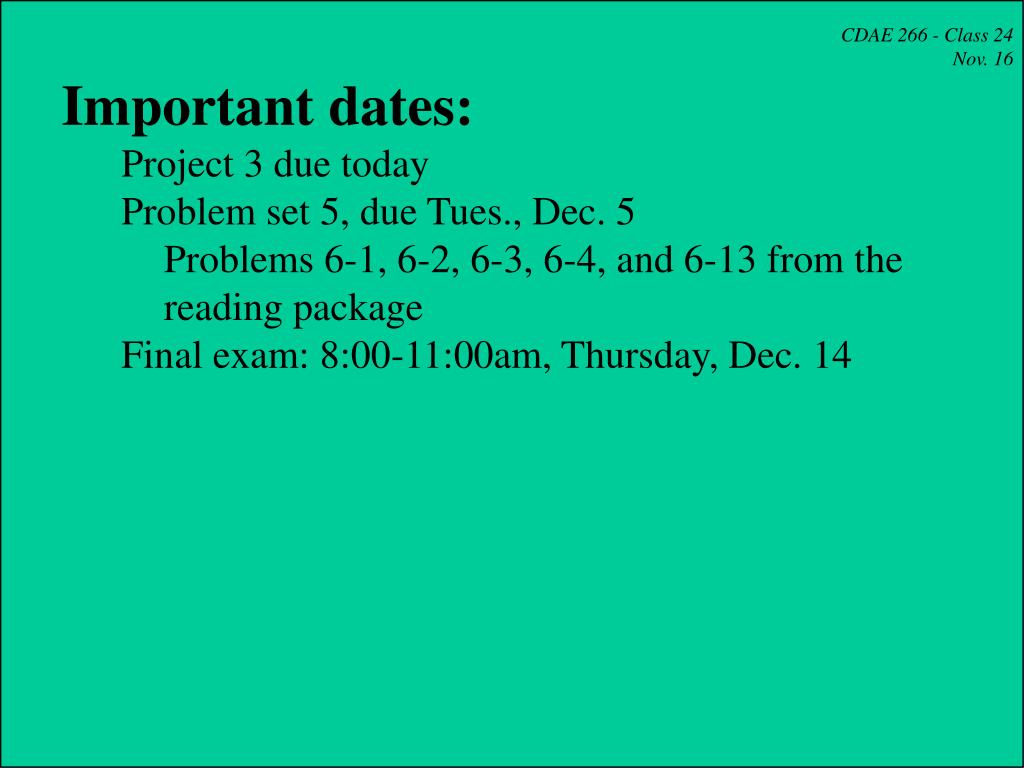 CDAE 266 - Class 24
Nov. 16

Important dates:

Project 3 due today

Problem set 5, due Tues., Dec. 5

Problems 6-1, 6-2, 6-3, 6-4, and 6-13 from the reading package

Final exam: 8:00-11:00am, Thursday, Dec. 14